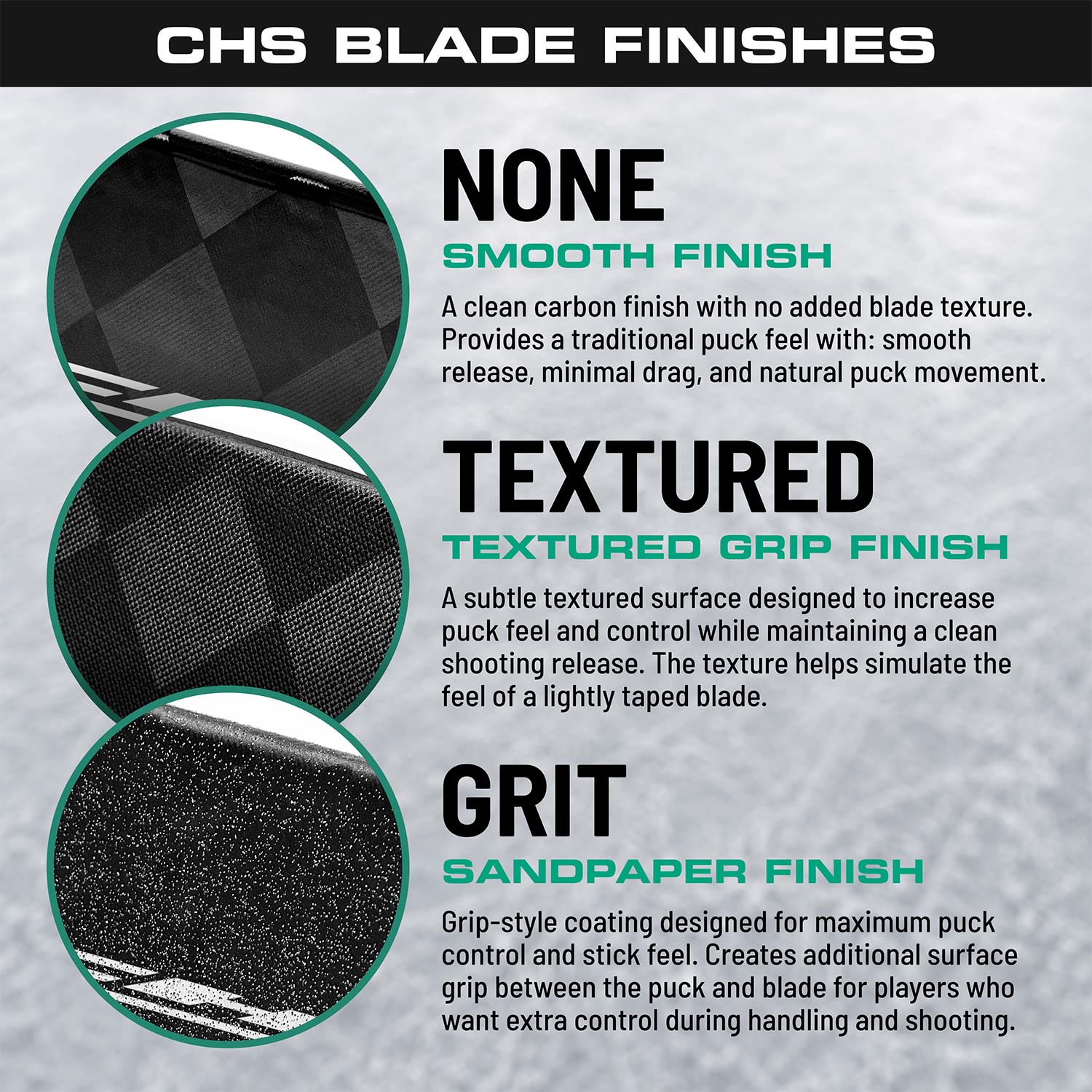 CHS BLADE FINISHES

NONE

SMOOTH FINISH

A clean carbon finish with no added blade texture. Provides a traditional puck feel with: smooth release, minimal drag, and natural puck movement.

TEXTURED

TEXTURED GRIP FINISH

A subtle textured surface designed to increase puck feel and control while maintaining a clean shooting release. The texture helps simulate the feel of a lightly taped blade.

GRIT

SANDPAPER FINISH

Grip-style coating designed for maximum puck control and stick feel. Creates additional surface grip between the puck and blade for players who want extra control during handling and shooting.